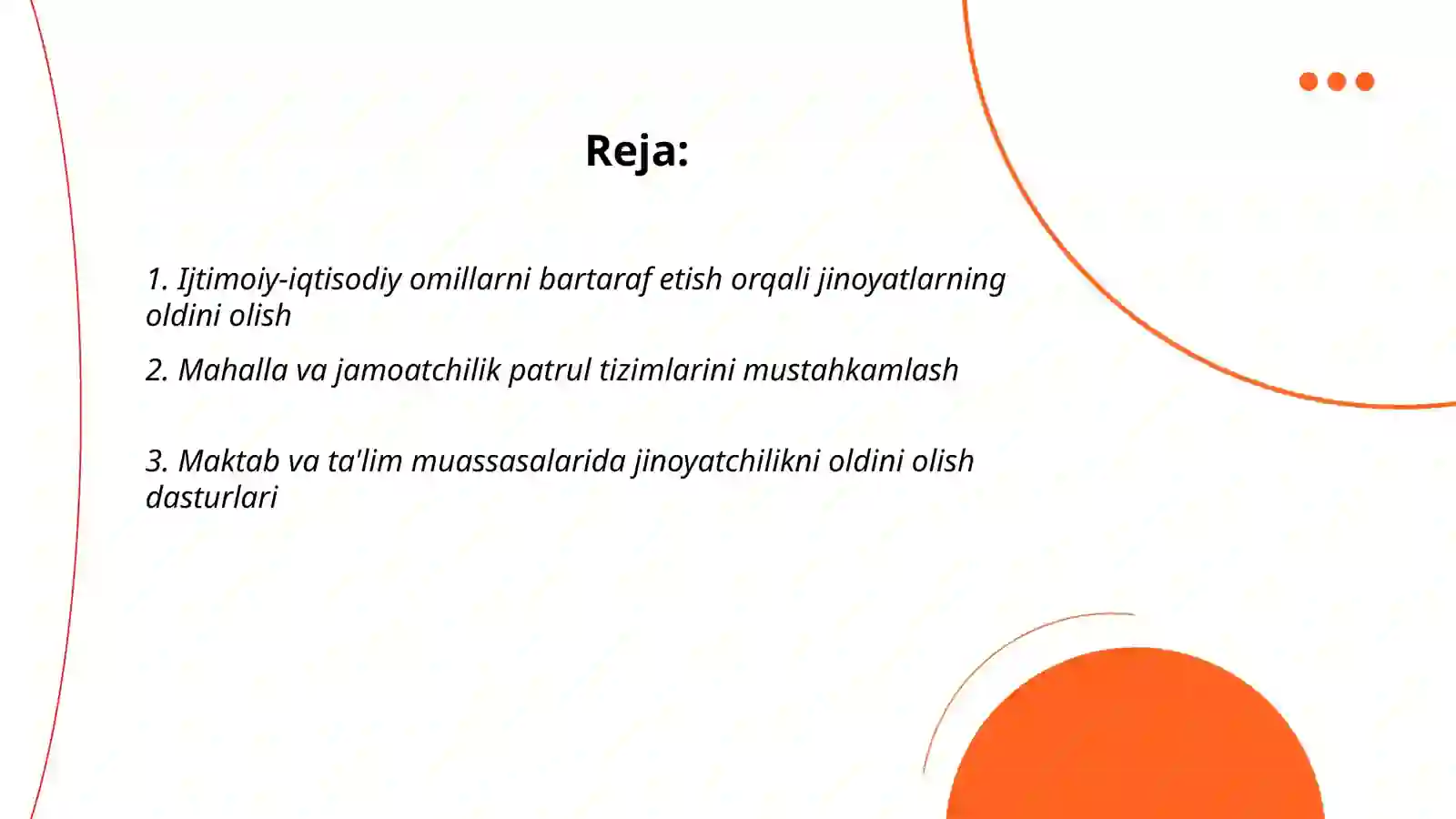 Reja:

1. Ijtimoiy-iqtisodiy omillarni bartaraf etish orqali jinoyatlarning oldini olish

2. Mahalla va jamoatchilik patrul tizimlarini mustahkamlash

3. Maktab va ta'lim muassasalarida jinoyatchilikni oldini olish dasturlari